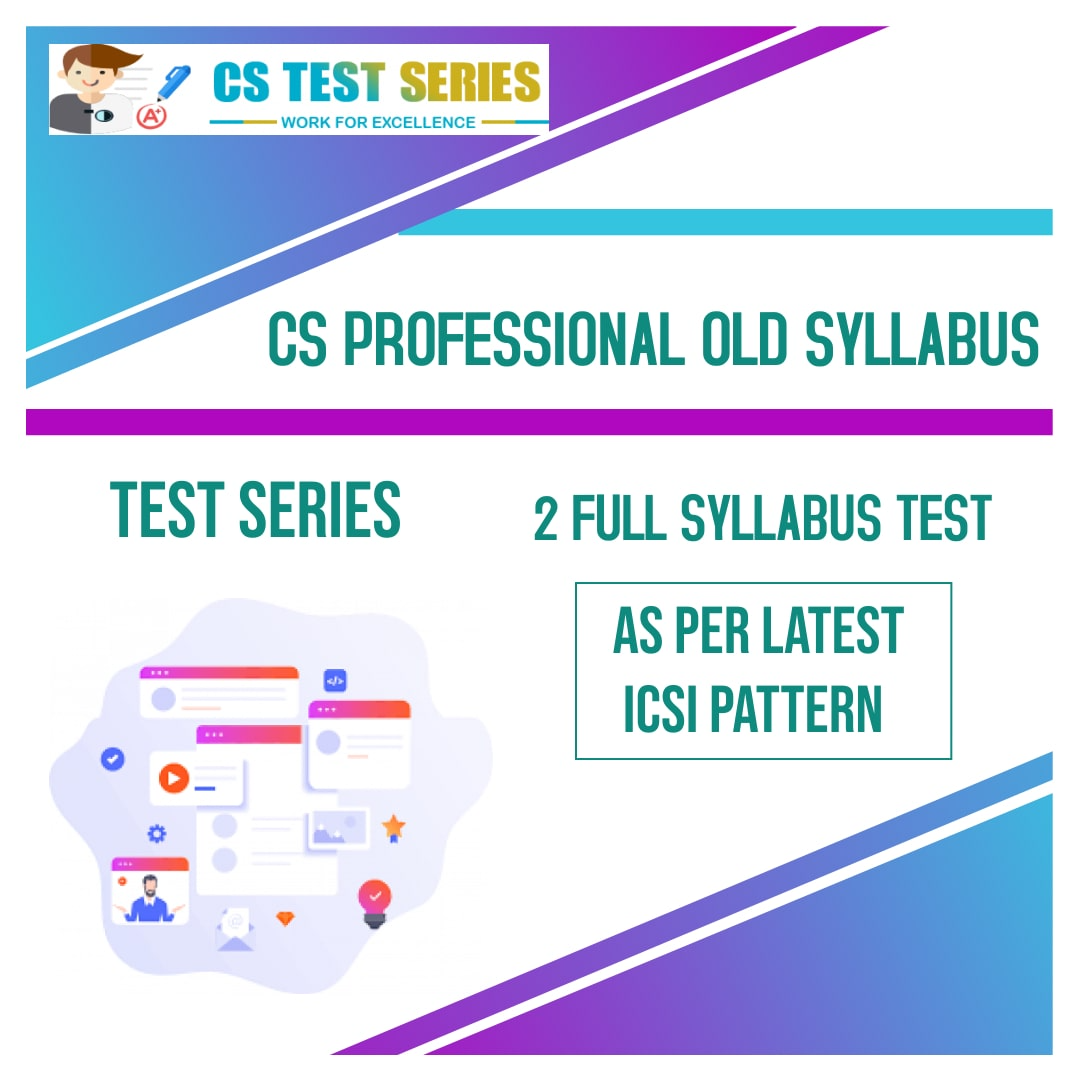 A+
CS TEST SERIES
WORK FOR EXCELLENCE

CS PROFESSIONAL OLD SYLLABUS

TEST SERIES

2 FULL SYLLABUS TEST

AS PER LATEST ICSI PATTERN

</>